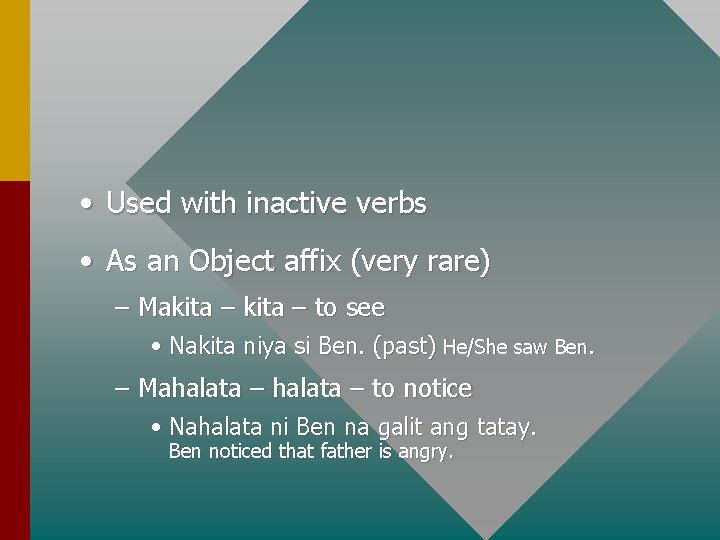 • Used with inactive verbs

• As an Object affix (very rare)

– Makita – kita – to see

• Nakita niya si Ben. (past) He/She saw Ben.

– Mahalata – halata – to notice

• Nahalata ni Ben na galit ang tatay. Ben noticed that father is angry.